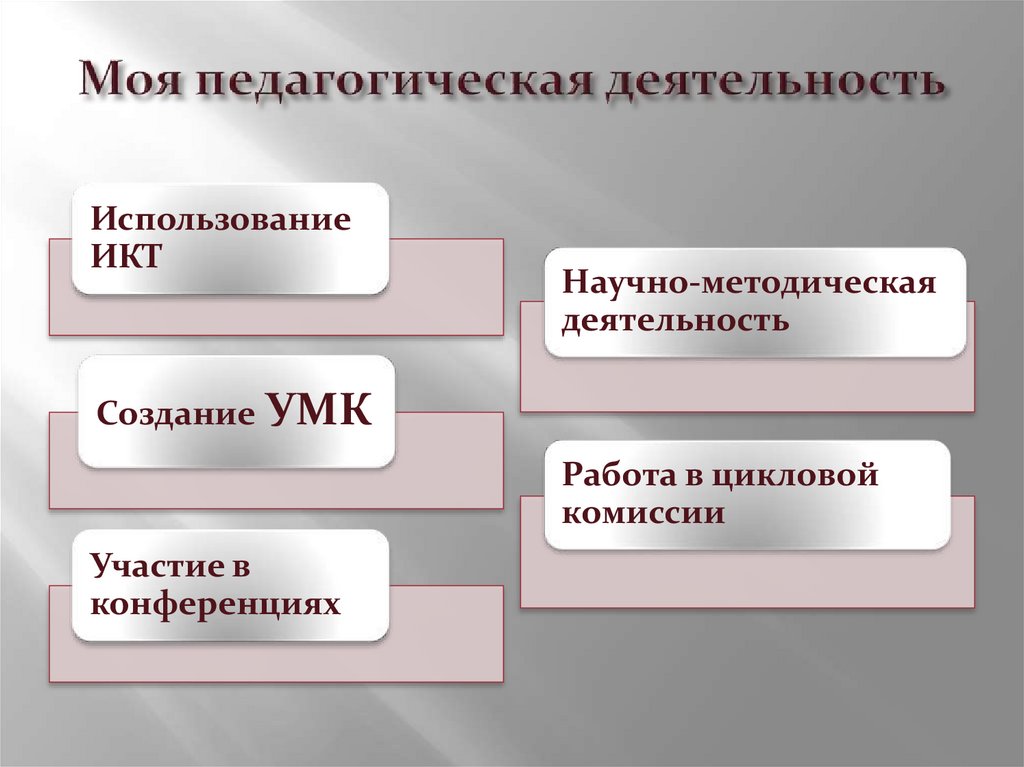 Моя педагогическая деятельность

Использование ИКТ

Создание УМК

Участие в конференциях

Научно-методическая деятельность

Работа в цикловой комиссии